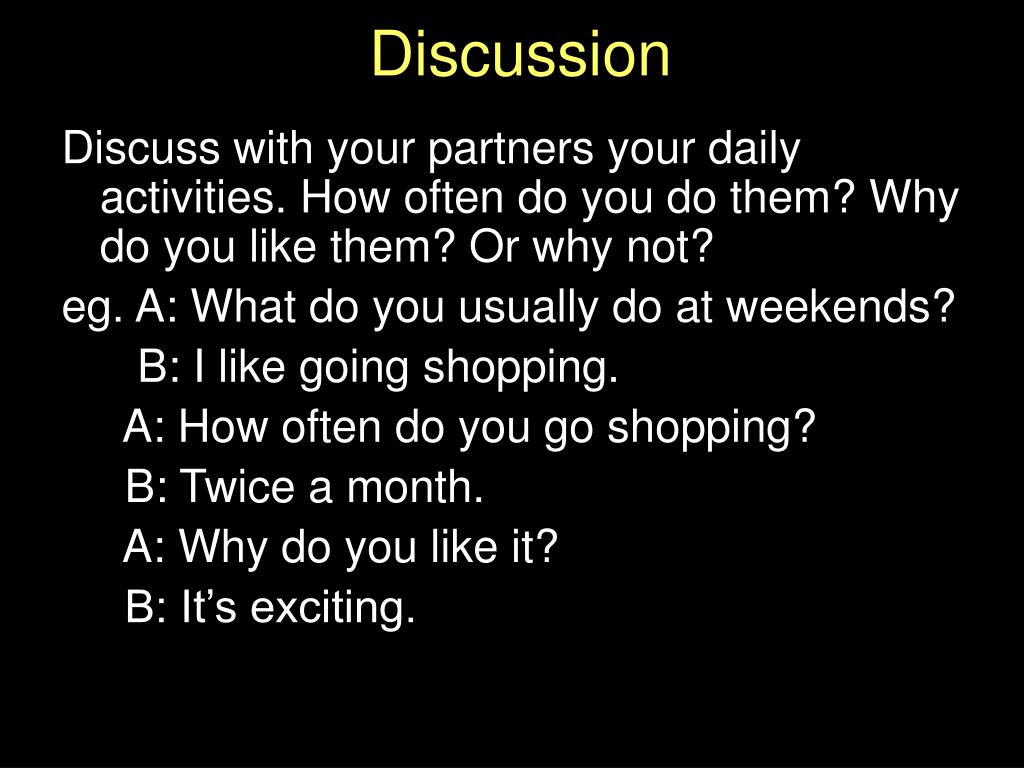 Discussion

Discuss with your partners your daily activities. How often do you do them? Why do you like them? Or why not?

eg. A: What do you usually do at weekends?

B: I like going shopping.

A: How often do you go shopping?

B: Twice a month.

A: Why do you like it?

B: It’s exciting.